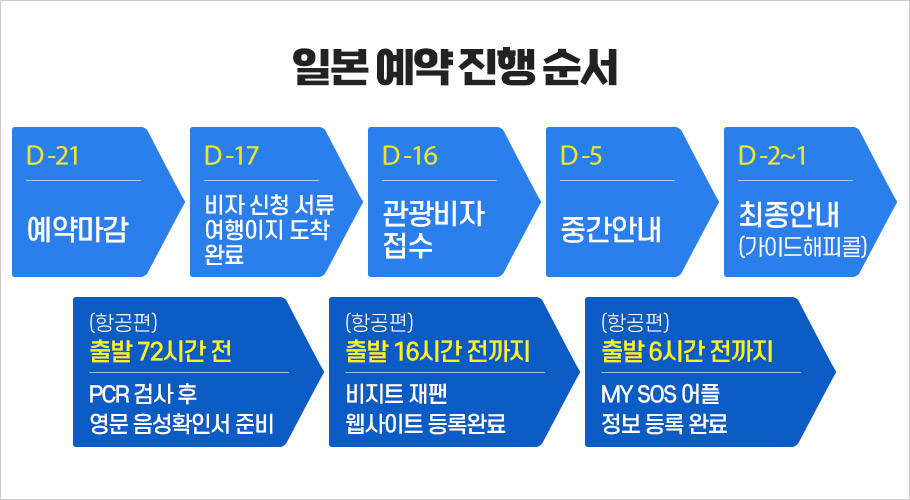 일본 예약 진행 순서

D-21
예약마감

D-17
비자 신청 서류 여행이지 도착 완료

D-16
관광비자 접수

D-5
중간안내

D-2~1
최종안내
(가이드해피콜)

(항공편)
출발 72시간 전
PCR 검사 후 영문 음성확인서 준비

(항공편)
출발 16시간 전까지
비지트 재팬 웹사이트 등록완료

(항공편)
출발 6시간 전까지
MY SOS 어플 정보 등록 완료